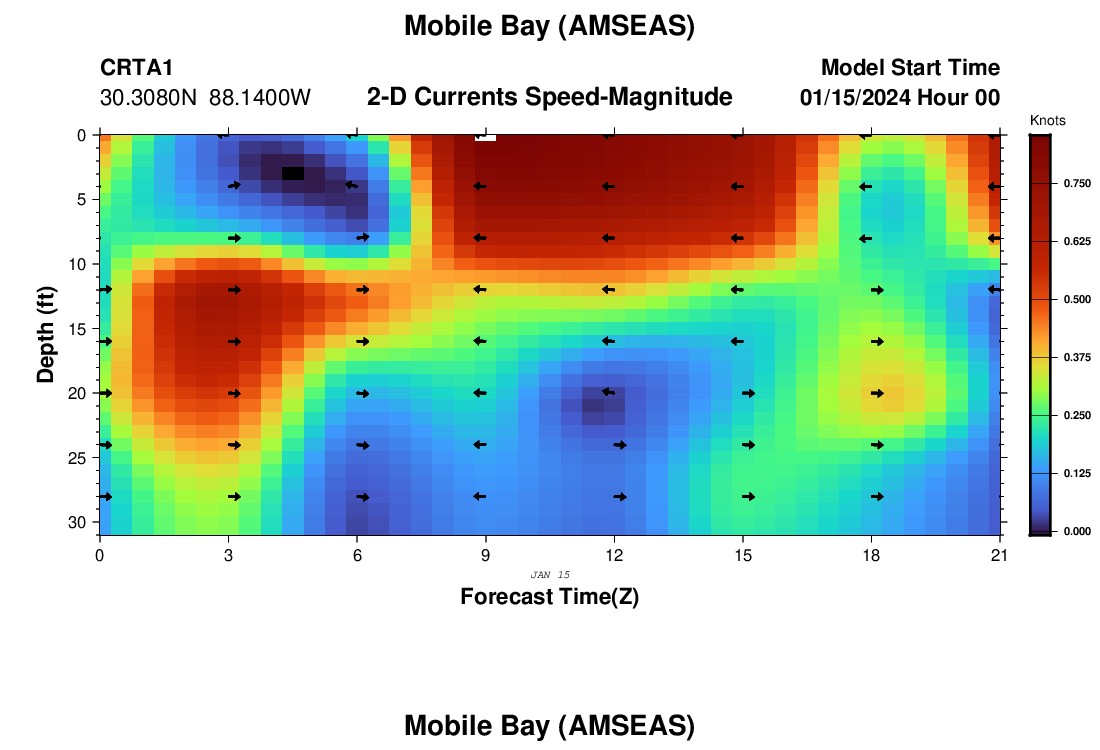 Mobile Bay (AMSEAS)

CRTA1
30.3080N 88.1400W

2-D Currents Speed-Magnitude

Model Start Time
01/15/2024 Hour 00

Knots
0.750
0.625
0.500
0.375
0.250
0.125
0.000

Depth (ft)
0
5
10
15
20
25
30

0
3
6
9
12
15
18
21

JAN 15

Forecast Time(Z)

Mobile Bay (AMSEAS)